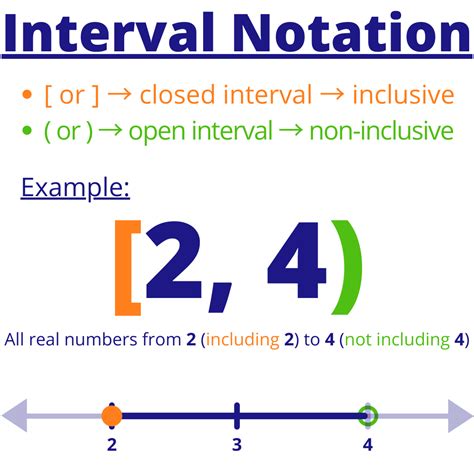 Interval Notation

• [ or ] → closed interval → inclusive
• ( or ) → open interval → non-inclusive

Example:

$[2, 4)$

All real numbers from 2 (including 2) to 4 (not including 4)

2 3 4